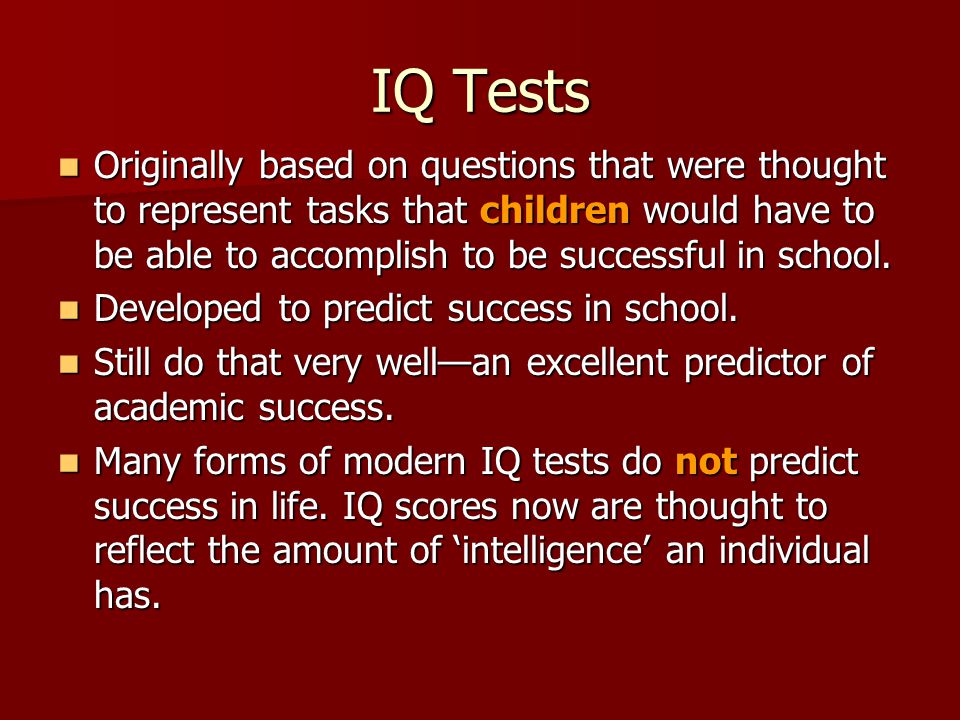 IQ Tests

Originally based on questions that were thought to represent tasks that children would have to be able to accomplish to be successful in school.

Developed to predict success in school.

Still do that very well—an excellent predictor of academic success.

Many forms of modern IQ tests do not predict success in life. IQ scores now are thought to reflect the amount of ‘intelligence’ an individual has.